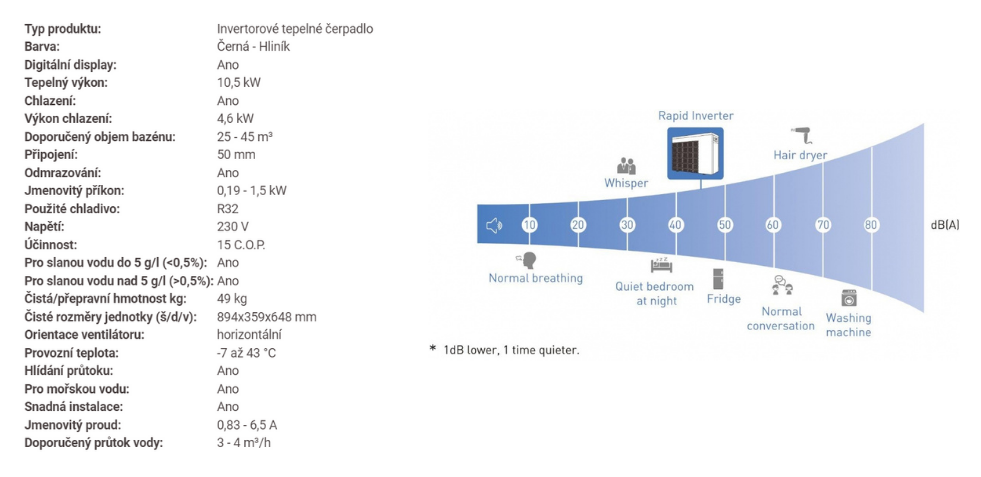 | | |
|---|---|
| Typ produktu: | Invertorové tepelné čerpadlo |
| Barva: | Černá - Hliník |
| Digitální display: | Ano |
| Tepelný výkon: | 10,5 kW |
| Chlazení: | Ano |
| Výkon chlazení: | 4,6 kW |
| Doporučený objem bazénu: | 25 - 45 m³ |
| Připojení: | 50 mm |
| Odmrazování: | Ano |
| Jmenovitý příkon: | 0,19 - 1,5 kW |
| Použité chladivo: | R32 |
| Napětí: | 230 V |
| Účinnost: | 15 C.O.P. |
| Pro slanou vodu do 5 g/l (<0,5%): | Ano |
| Pro slanou vodu nad 5 g/l (>0,5%): | Ano |
| Čistá/přepravní hmotnost kg: | 49 kg |
| Čisté rozměry jednotky (š/d/v): | 894x359x648 mm |
| Orientace ventilátoru: | horizontální |
| Provozní teplota: | -7 až 43 °C |
| Hlídání průtoku: | Ano |
| Pro mořskou vodu: | Ano |
| Snadná instalace: | Ano |
| Jmenovitý proud: | 0,83 - 6,5 A |
| Doporučený průtok vody: | 3 - 4 m³/h |

Rapid Inverter

Whisper

Hair dryer

10 20 30 40 50 60 70 80 dB(A)

Normal breathing

Quiet bedroom at night

Fridge

Normal conversation

Washing machine

* 1dB lower, 1 time quieter.